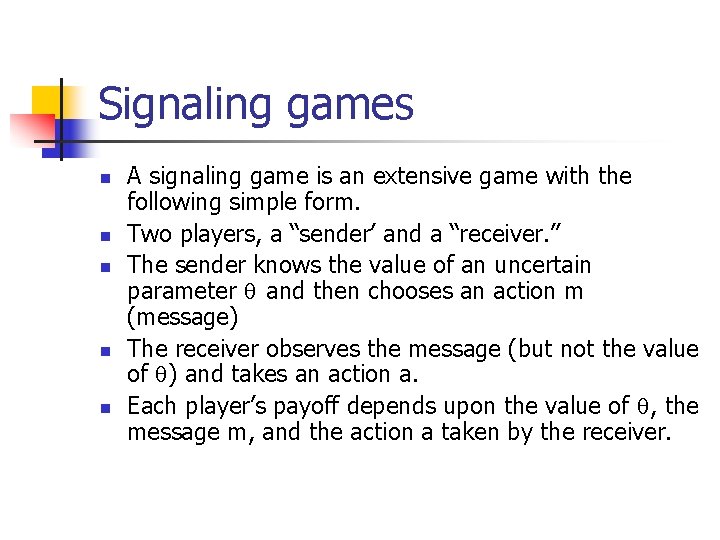 Signaling games

- A signaling game is an extensive game with the following simple form.
- Two players, a “sender’ and a “receiver.”
- The sender knows the value of an uncertain parameter $\theta$ and then chooses an action m (message)
- The receiver observes the message (but not the value of $\theta$) and takes an action a.
- Each player’s payoff depends upon the value of $\theta$, the message m, and the action a taken by the receiver.